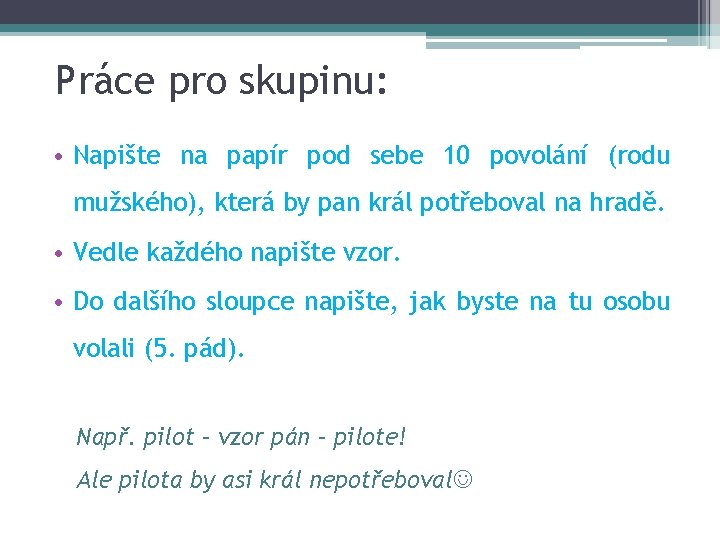 Práce pro skupinu:

• Napište na papír pod sebe 10 povolání (rodu mužského), která by pan král potřeboval na hradě.

• Vedle každého napište vzor.

• Do dalšího sloupce napište, jak byste na tu osobu volali (5. pád).

Např. pilot – vzor pán – pilote!

Ale pilota by asi král nepotřeboval☺